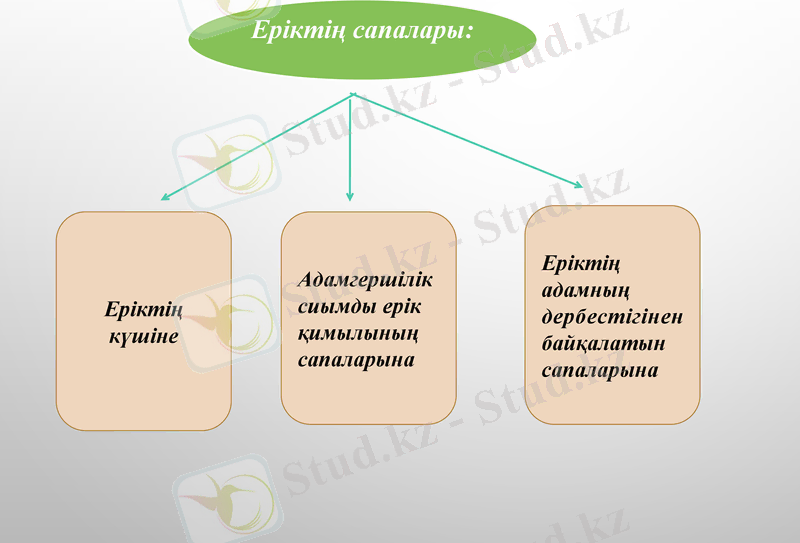 Еріктің сапалары:

Еріктің күшіне

Адамгершілік сиымды ерік қимылының сапаларына

Еріктің адамның дербестігінен байқалатын сапаларына

Stud.kz - Stud.kz